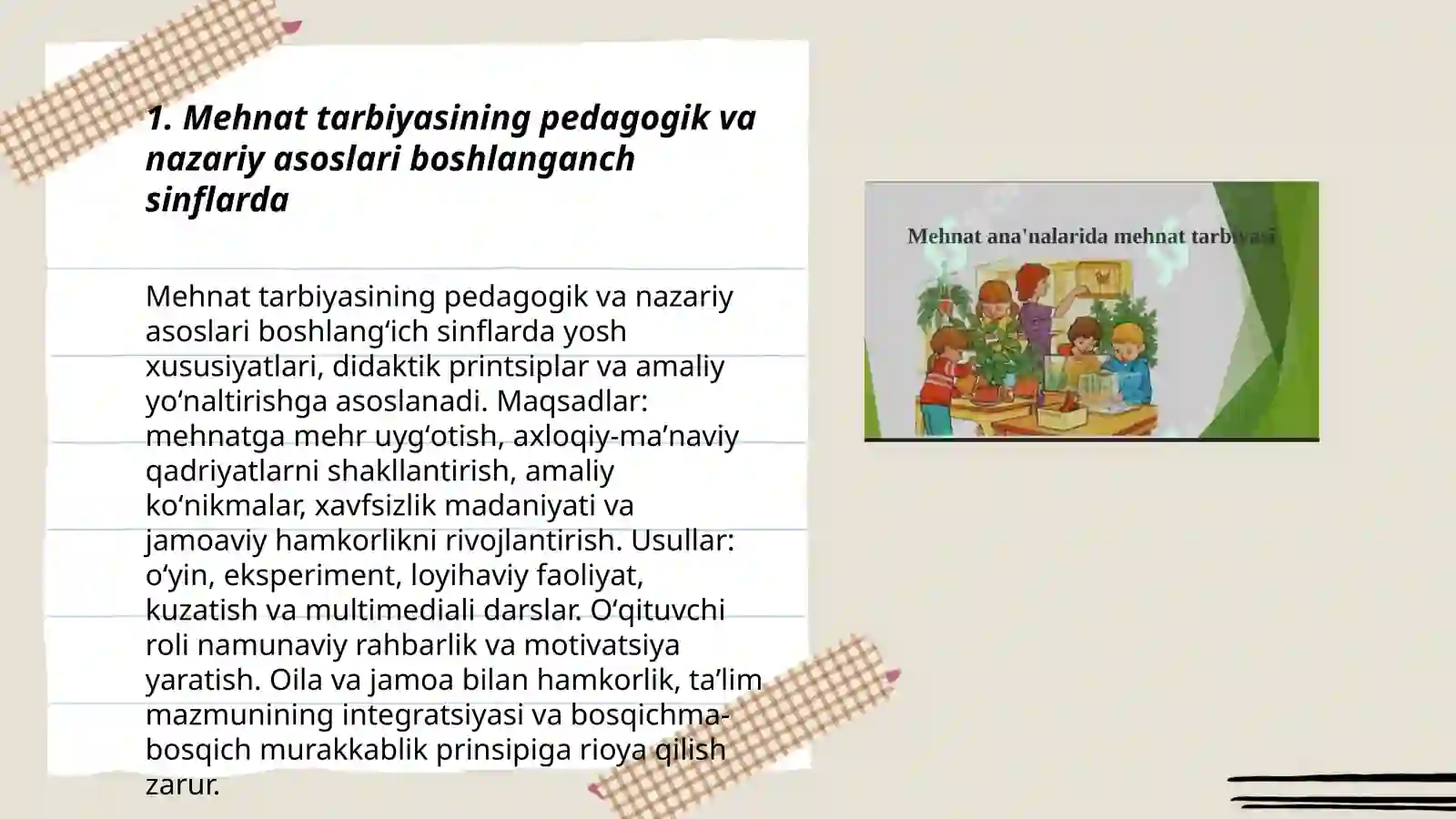 1. Mehnat tarbiyasining pedagogik va nazariy asoslari boshlanganch sinflarda

Mehnat tarbiyasining pedagogik va nazariy asoslari boshlang‘ich sinflarda yosh xususiyatlari, didaktik printsiplar va amaliy yo‘naltirishga asoslanadi. Maqsadlar: mehnatga mehr uyg‘otish, axloqiy-ma’naviy qadriyatlarni shakllantirish, amaliy ko‘nikmalar, xavfsizlik madaniyati va jamoaviy hamkorlikni rivojlantirish. Usullar: o‘yin, eksperiment, loyihaviy faoliyat, kuzatish va multimediali darslar. O‘qituvchi roli namunaviy rahbarlik va motivatsiya yaratish. Oila va jamoa bilan hamkorlik, ta’lim mazmunining integratsiyasi va bosqichma-bosqich murakkablik prinsipiga rioya qilish zarur.

Mehnat ana'nalarida mehnat tarbiyasi